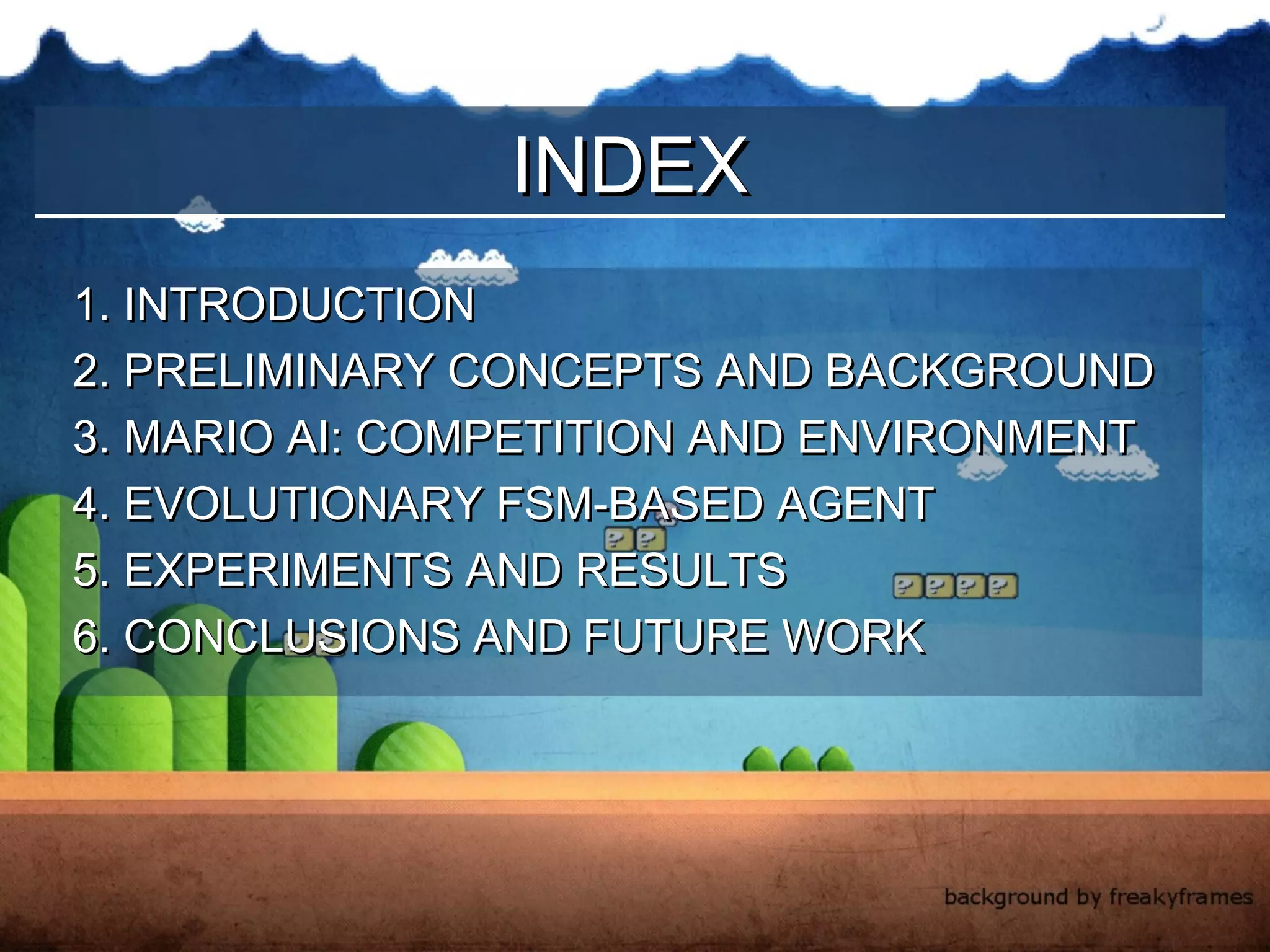 INDEX

1. INTRODUCTION
2. PRELIMINARY CONCEPTS AND BACKGROUND
3. MARIO AI: COMPETITION AND ENVIRONMENT
4. EVOLUTIONARY FSM-BASED AGENT
5. EXPERIMENTS AND RESULTS
6. CONCLUSIONS AND FUTURE WORK

background by freakyframes